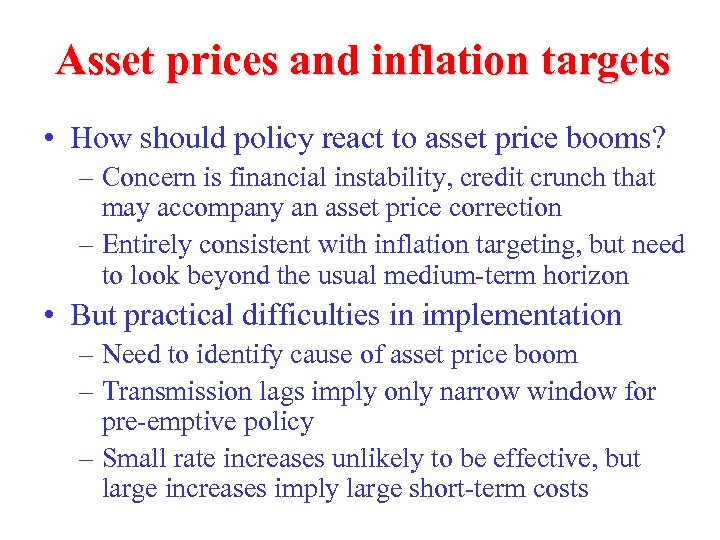 Asset prices and inflation targets

• How should policy react to asset price booms?
– Concern is financial instability, credit crunch that may accompany an asset price correction
– Entirely consistent with inflation targeting, but need to look beyond the usual medium-term horizon

• But practical difficulties in implementation
– Need to identify cause of asset price boom
– Transmission lags imply only narrow window for pre-emptive policy
– Small rate increases unlikely to be effective, but large increases imply large short-term costs